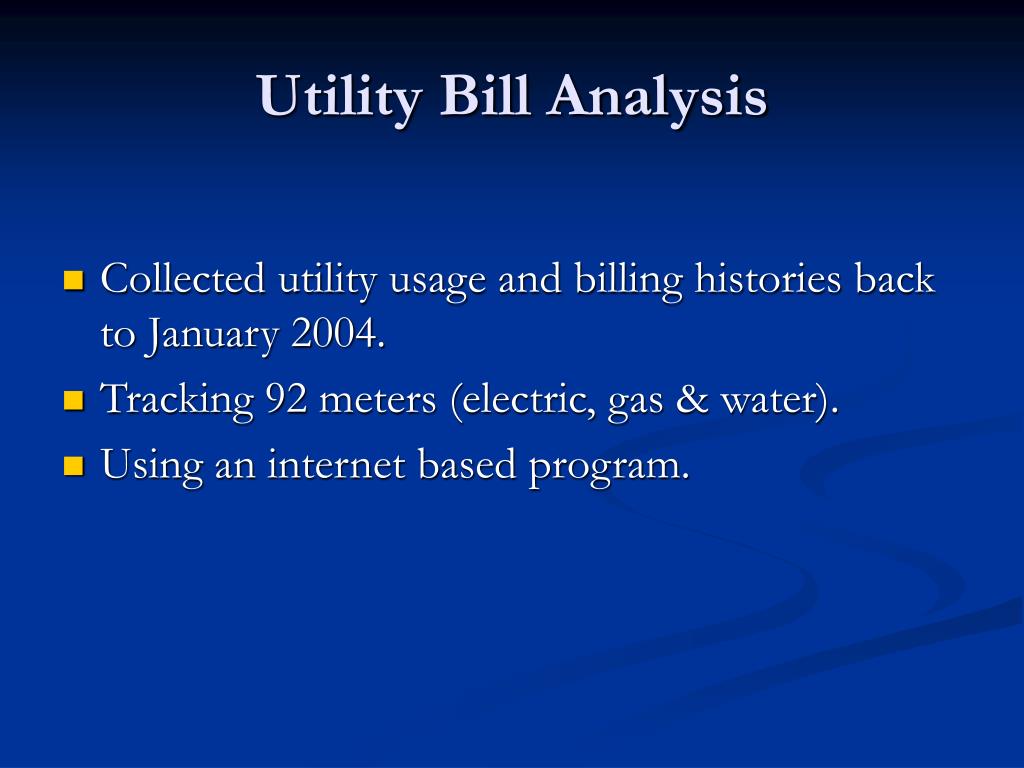 Utility Bill Analysis

- Collected utility usage and billing histories back to January 2004.
- Tracking 92 meters (electric, gas & water).
- Using an internet based program.